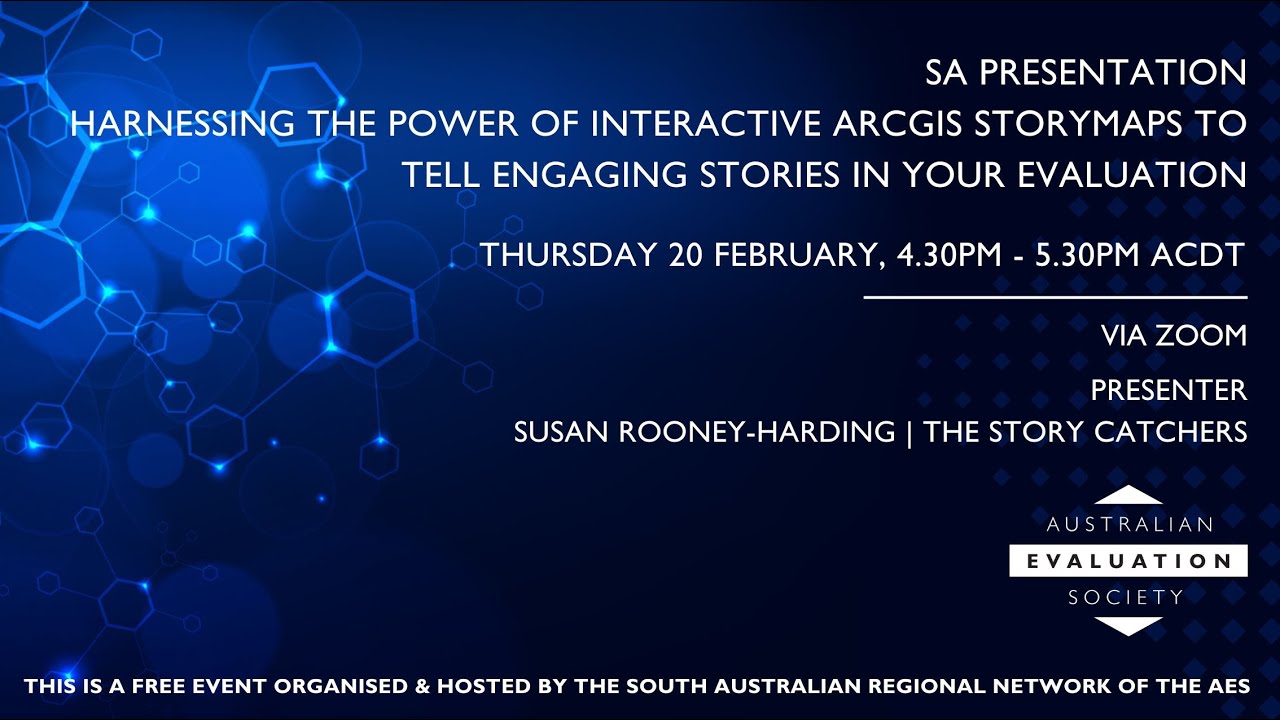 SA PRESENTATION
HARNESSING THE POWER OF INTERACTIVE ARCGIS STORYMAPS TO TELL ENGAGING STORIES IN YOUR EVALUATION

THURSDAY 20 FEBRUARY, 4.30PM - 5.30PM ACDT

VIA ZOOM

PRESENTER
SUSAN ROONEY-HARDING | THE STORY CATCHERS

AUSTRALIAN
EVALUATION
SOCIETY

THIS IS A FREE EVENT ORGANISED & HOSTED BY THE SOUTH AUSTRALIAN REGIONAL NETWORK OF THE AES